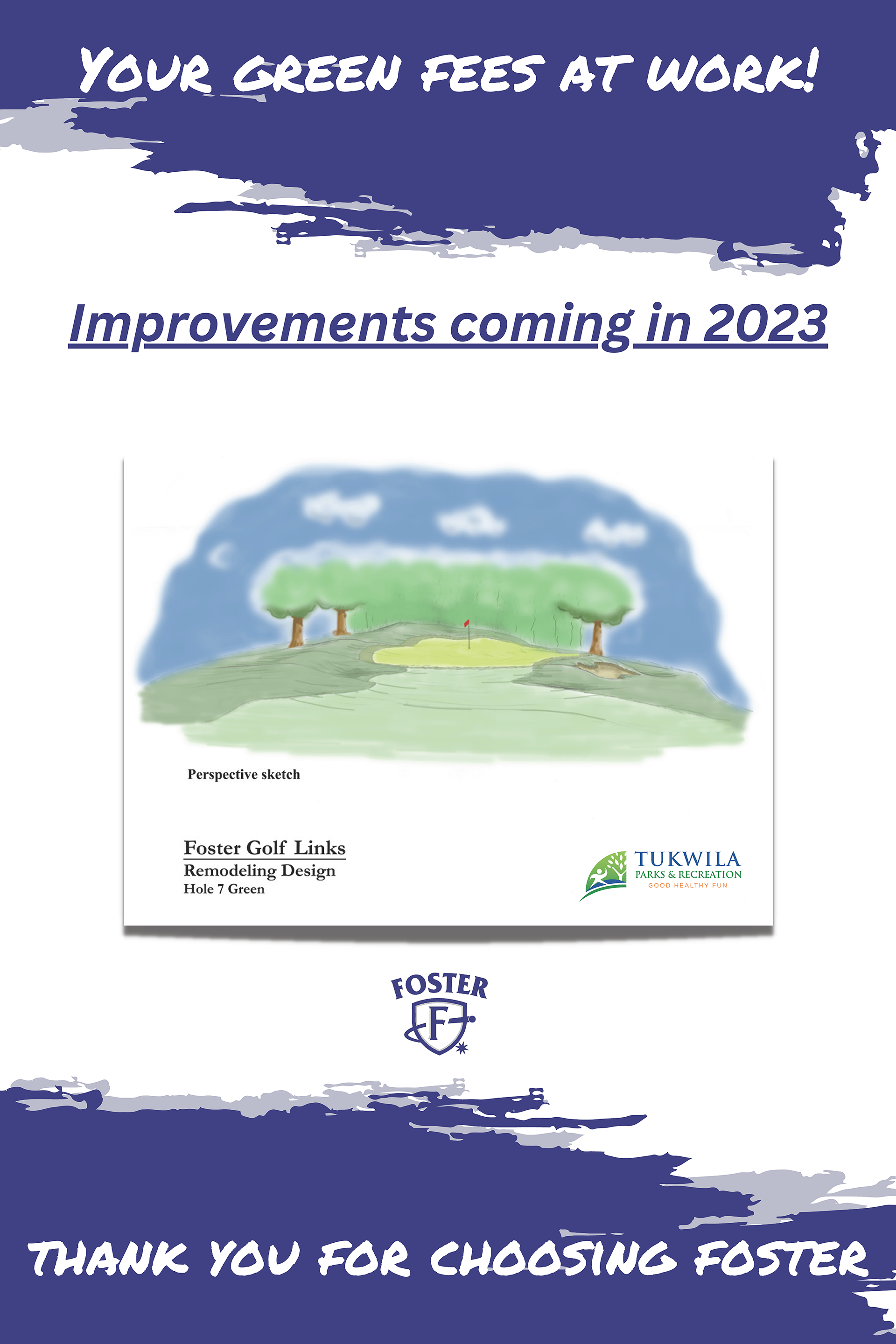 YOUR GREEN FEES AT WORK!

Improvements coming in 2023

Perspective sketch

Foster Golf Links
Remodeling Design
Hole 7 Green

TUKWILA
PARKS & RECREATION
GOOD HEALTHY FUN

FOSTER
F

THANK YOU FOR CHOOSING FOSTER